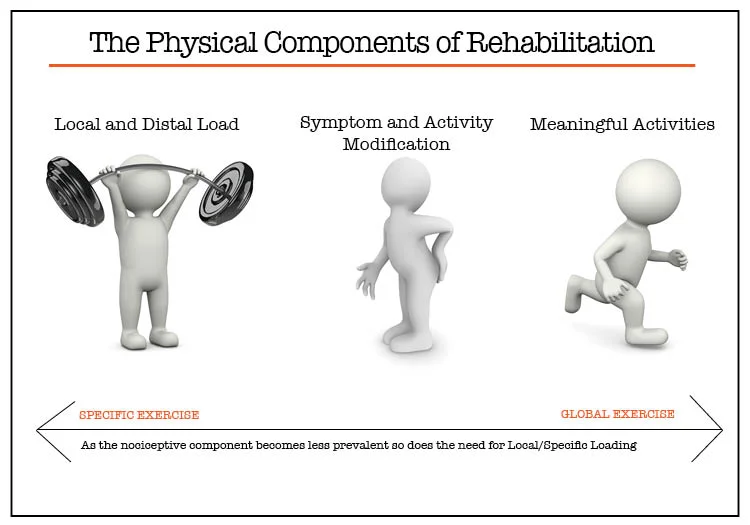 The Physical Components of Rehabilitation

Local and Distal Load

Symptom and Activity Modification

Meaningful Activities

SPECIFIC EXERCISE

GLOBAL EXERCISE

As the nociceptive component becomes less prevalent so does the need for Local/Specific Loading